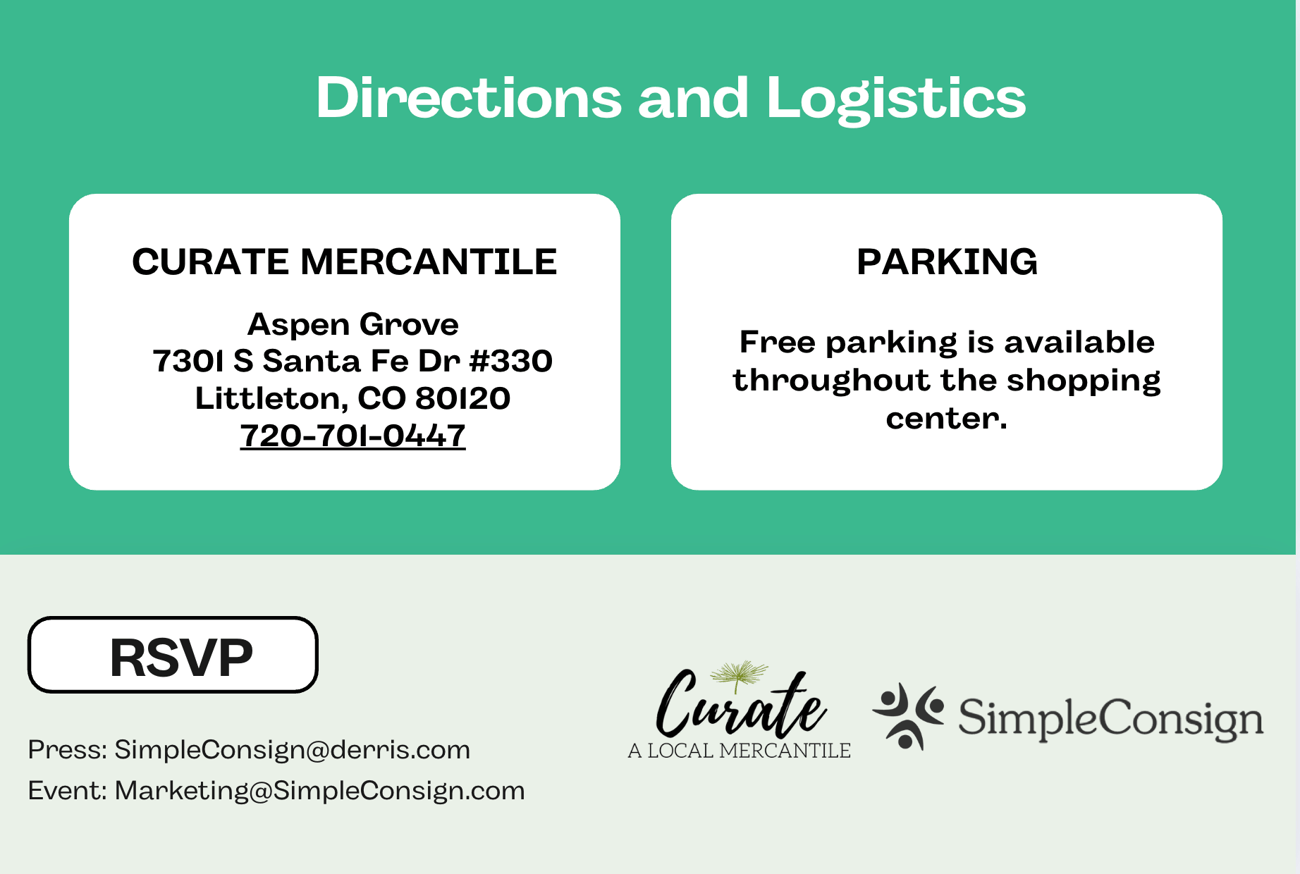 Directions and Logistics

CURATE MERCANTILE

Aspen Grove
7301 S Santa Fe Dr #330
Littleton, CO 80120
720-701-0447

PARKING

Free parking is available throughout the shopping center.

RSVP

Press: SimpleConsign@derris.com
Event: Marketing@SimpleConsign.com

Curate
A LOCAL MERCANTILE

SimpleConsign